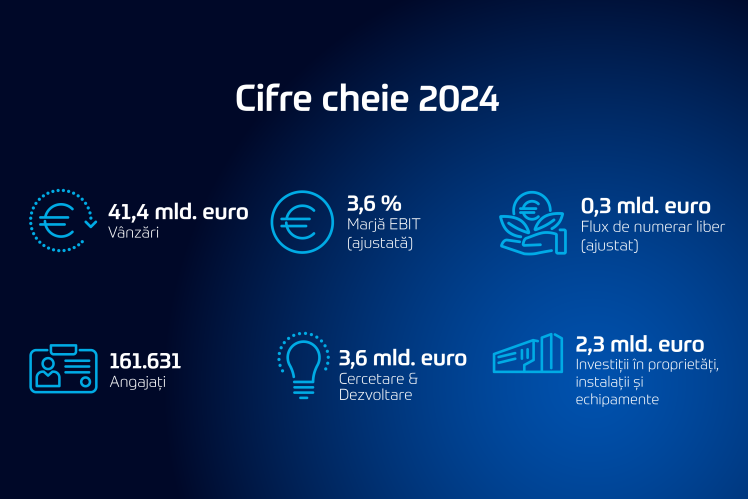 Cifre cheie 2024

41,4 mld. euro
Vânzări

3,6 %
Marjă EBIT (ajustată)

0,3 mld. euro
Flux de numerar liber (ajustat)

161.631
Angajați

3,6 mld. euro
Cercetare & Dezvoltare

2,3 mld. euro
Investiții în proprietăți, instalații și echipamente